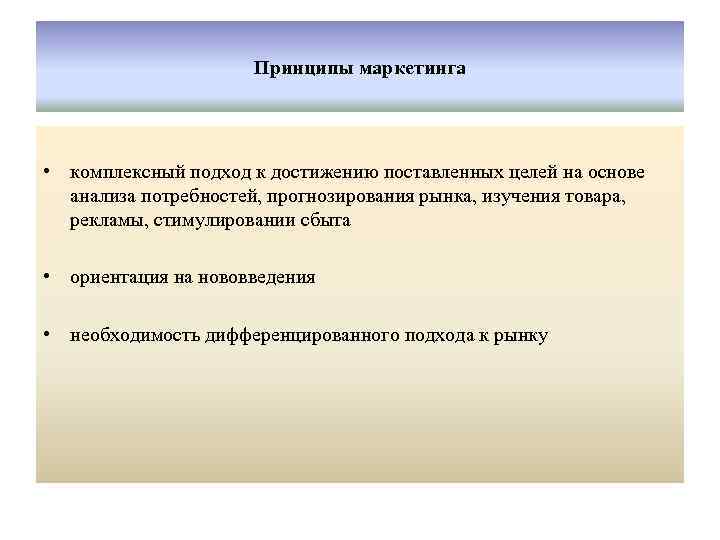 Принципы маркетинга

• комплексный подход к достижению поставленных целей на основе анализа потребностей, прогнозирования рынка, изучения товара, рекламы, стимулировании сбыта

• ориентация на нововведения

• необходимость дифференцированного подхода к рынку